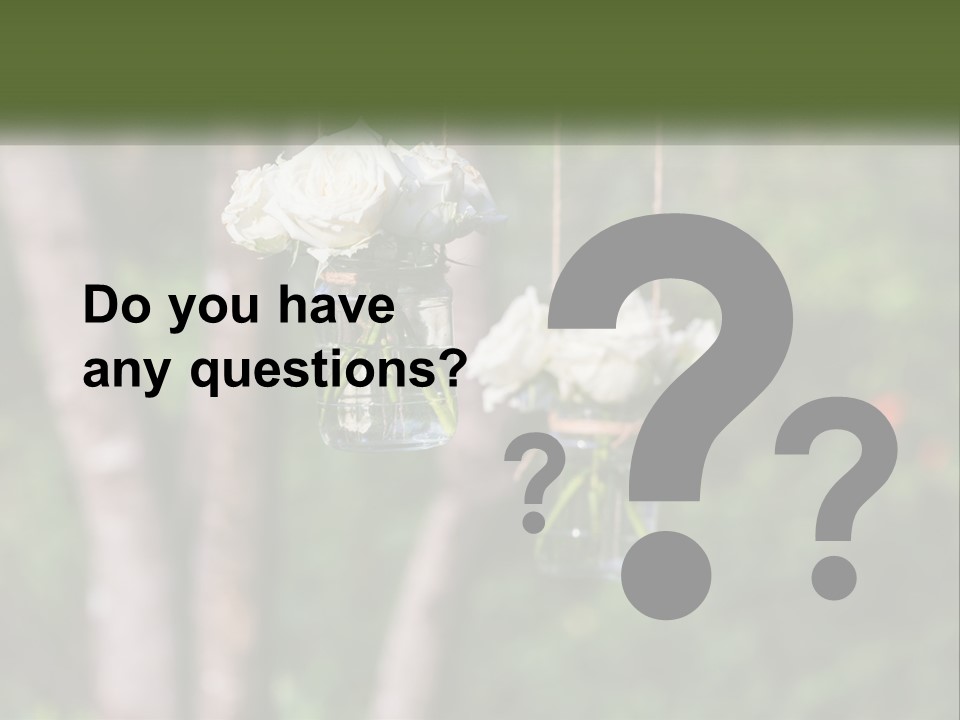 Do you have any questions?

? ? ?